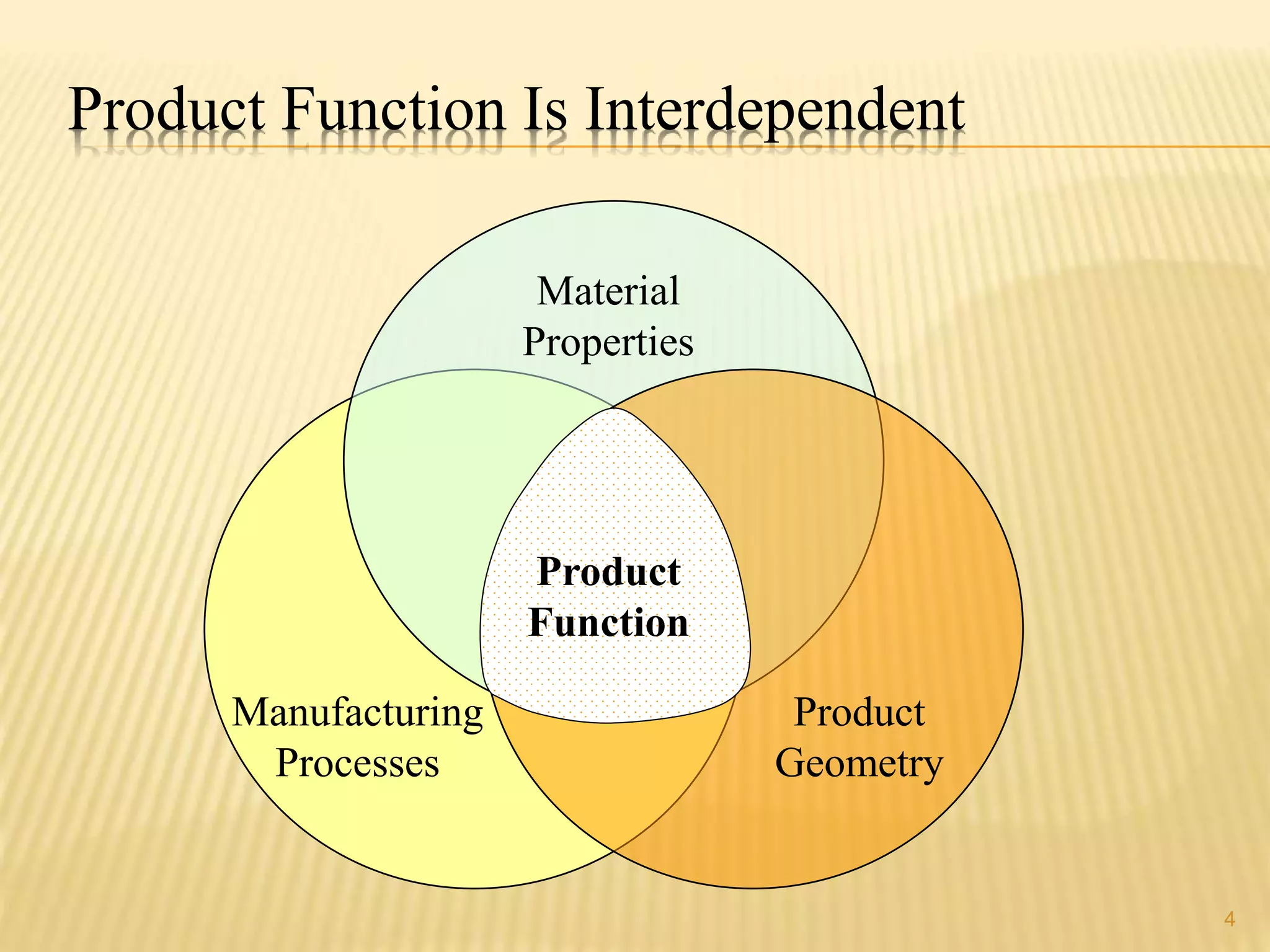 Product Function Is Interdependent

Material Properties

Product Function

Manufacturing Processes

Product Geometry

4